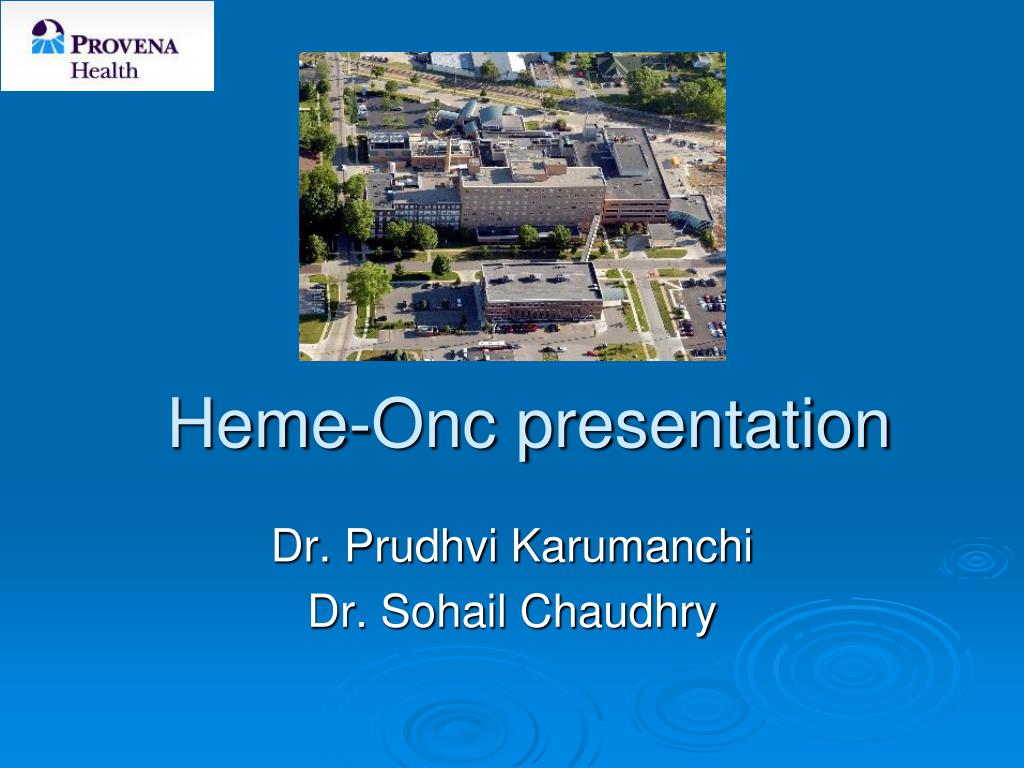 PROVENA
Health

Heme-Onc presentation

Dr. Prudhvi Karumanchi
Dr. Sohail Chaudhry